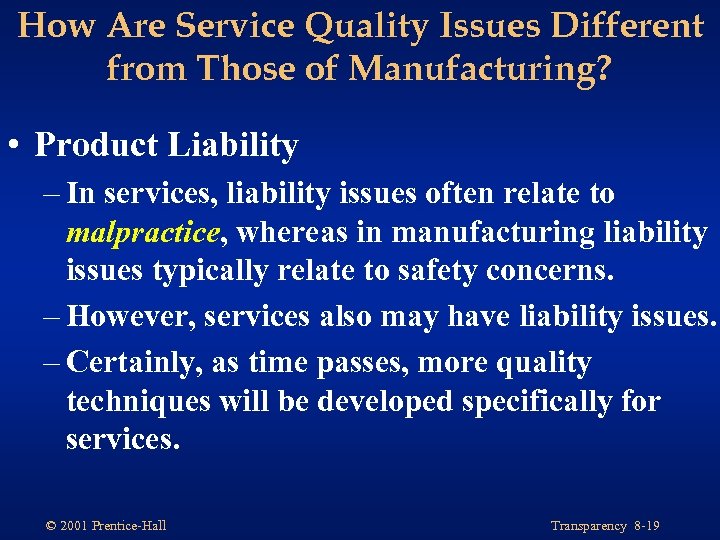 How Are Service Quality Issues Different from Those of Manufacturing?

• Product Liability

– In services, liability issues often relate to malpractice, whereas in manufacturing liability issues typically relate to safety concerns.

– However, services also may have liability issues.

– Certainly, as time passes, more quality techniques will be developed specifically for services.

© 2001 Prentice-Hall

Transparency 8-19